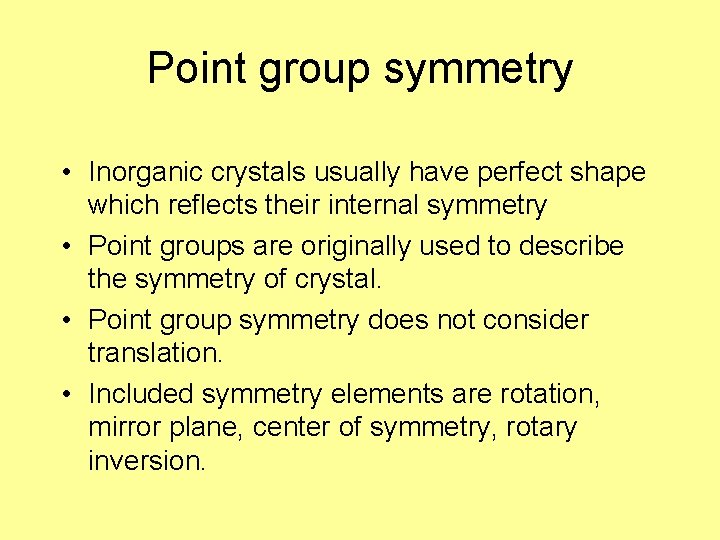 Point group symmetry

• Inorganic crystals usually have perfect shape which reflects their internal symmetry
• Point groups are originally used to describe the symmetry of crystal.
• Point group symmetry does not consider translation.
• Included symmetry elements are rotation, mirror plane, center of symmetry, rotary inversion.